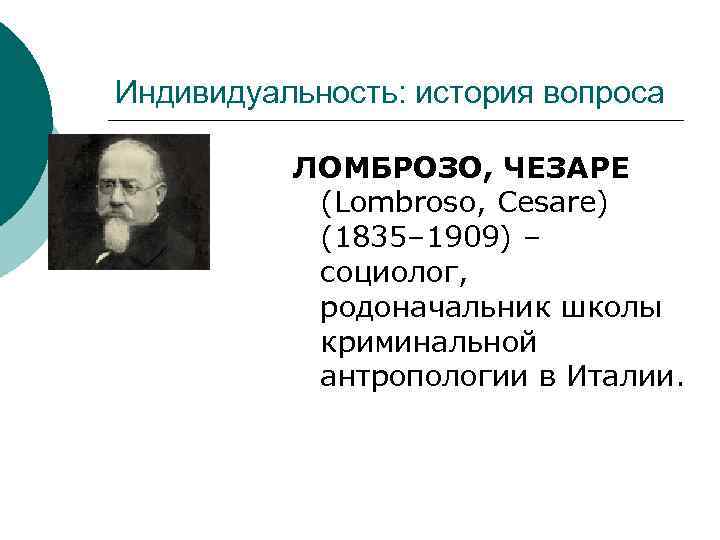 Индивидуальность: история вопроса

ЛОМБРОЗО, ЧЕЗАРЕ (Lombroso, Cesare) (1835–1909) – социолог, родоначальник школы криминальной антропологии в Италии.